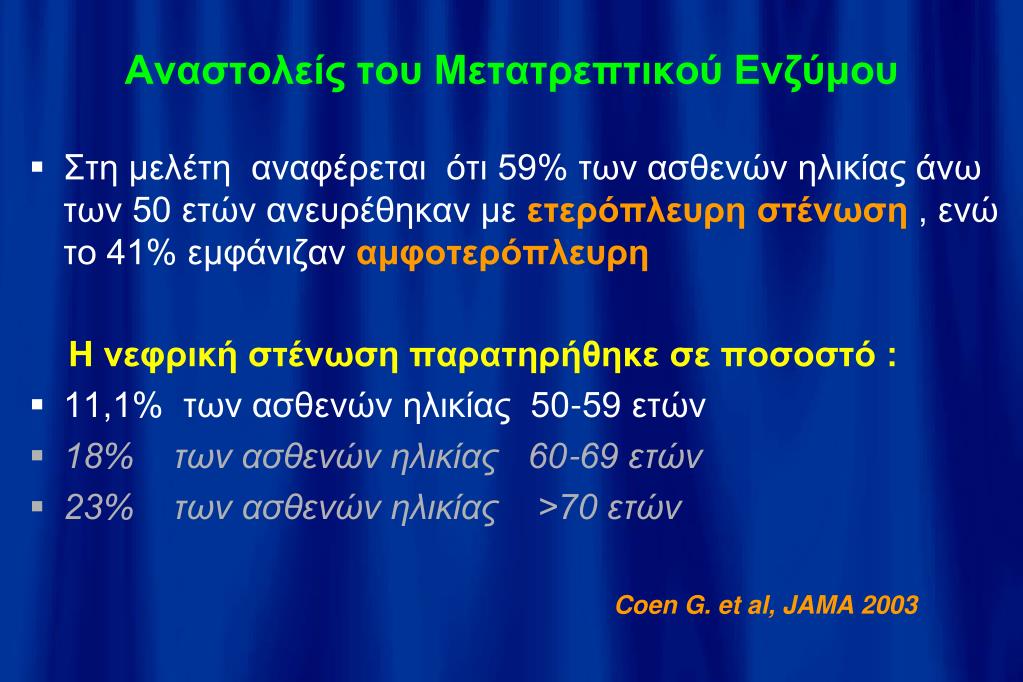 Αναστολείς του Μετατρεπτικού Ενζύμου

▪ Στη μελέτη αναφέρεται ότι 59% των ασθενών ηλικίας άνω των 50 ετών ανευρέθηκαν με ετερόπλευρη στένωση , ενώ το 41% εμφάνιζαν αμφοτερόπλευρη

Η νεφρική στένωση παρατηρήθηκε σε ποσοστό :

▪ 11,1% των ασθενών ηλικίας 50-59 ετών
▪ 18% των ασθενών ηλικίας 60-69 ετών
▪ 23% των ασθενών ηλικίας >70 ετών

Coen G. et al, JAMA 2003